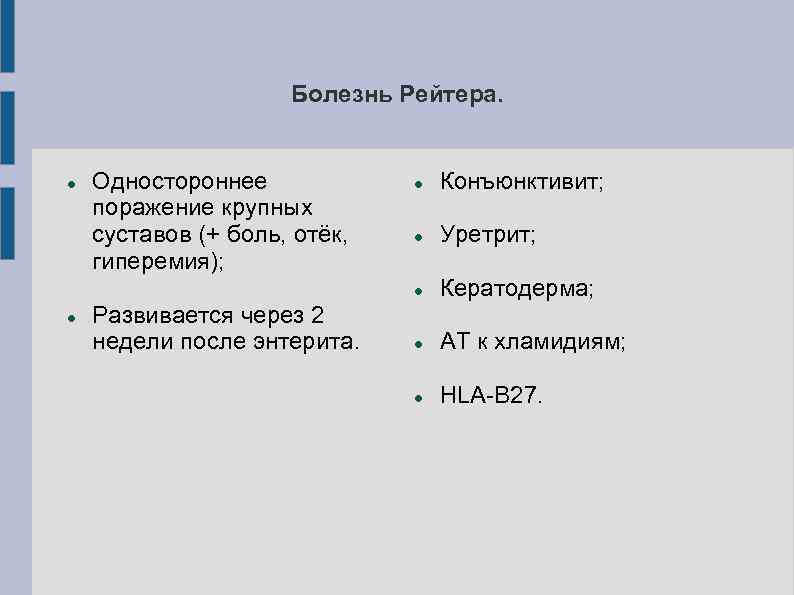 Болезнь Рейтера.

- Одностороннее поражение крупных суставов (+ боль, отёк, гиперемия);
- Развивается через 2 недели после энтерита.

- Конъюнктивит;
- Уретрит;
- Кератодерма;
- АТ к хламидиям;
- HLA-B27.